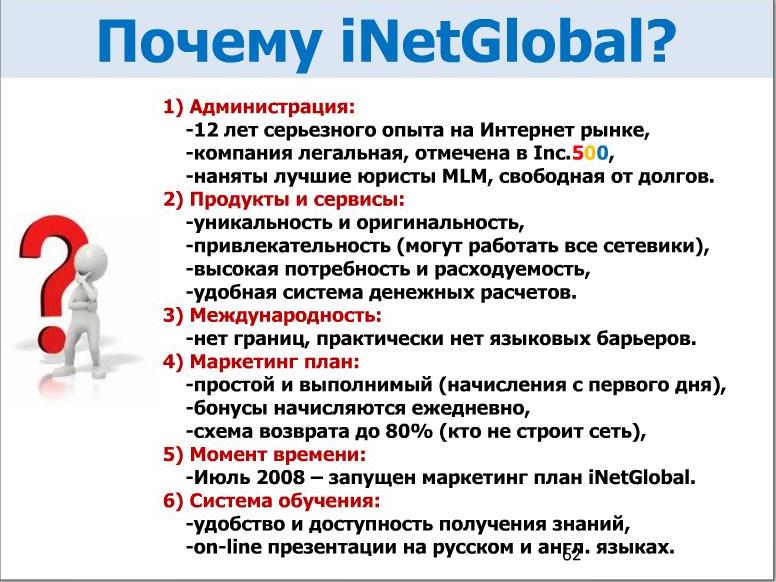 Почему iNetGlobal?

1) Администрация:
-12 лет серьезного опыта на Интернет рынке,
-компания легальная, отмечена в Inc.500,
-наняты лучшие юристы MLM, свободная от долгов.
2) Продукты и сервисы:
-уникальность и оригинальность,
-привлекательность (могут работать все сетевики),
-высокая потребность и расходуемость,
-удобная система денежных расчетов.
3) Международность:
-нет границ, практически нет языковых барьеров.
4) Маркетинг план:
-простой и выполнимый (начисления с первого дня),
-бонусы начисляются ежедневно,
-схема возврата до 80% (кто не строит сеть),
5) Момент времени:
-Июль 2008 – запущен маркетинг план iNetGlobal.
6) Система обучения:
-удобство и доступность получения знаний,
-on-line презентации на русском и англ. языках.

62